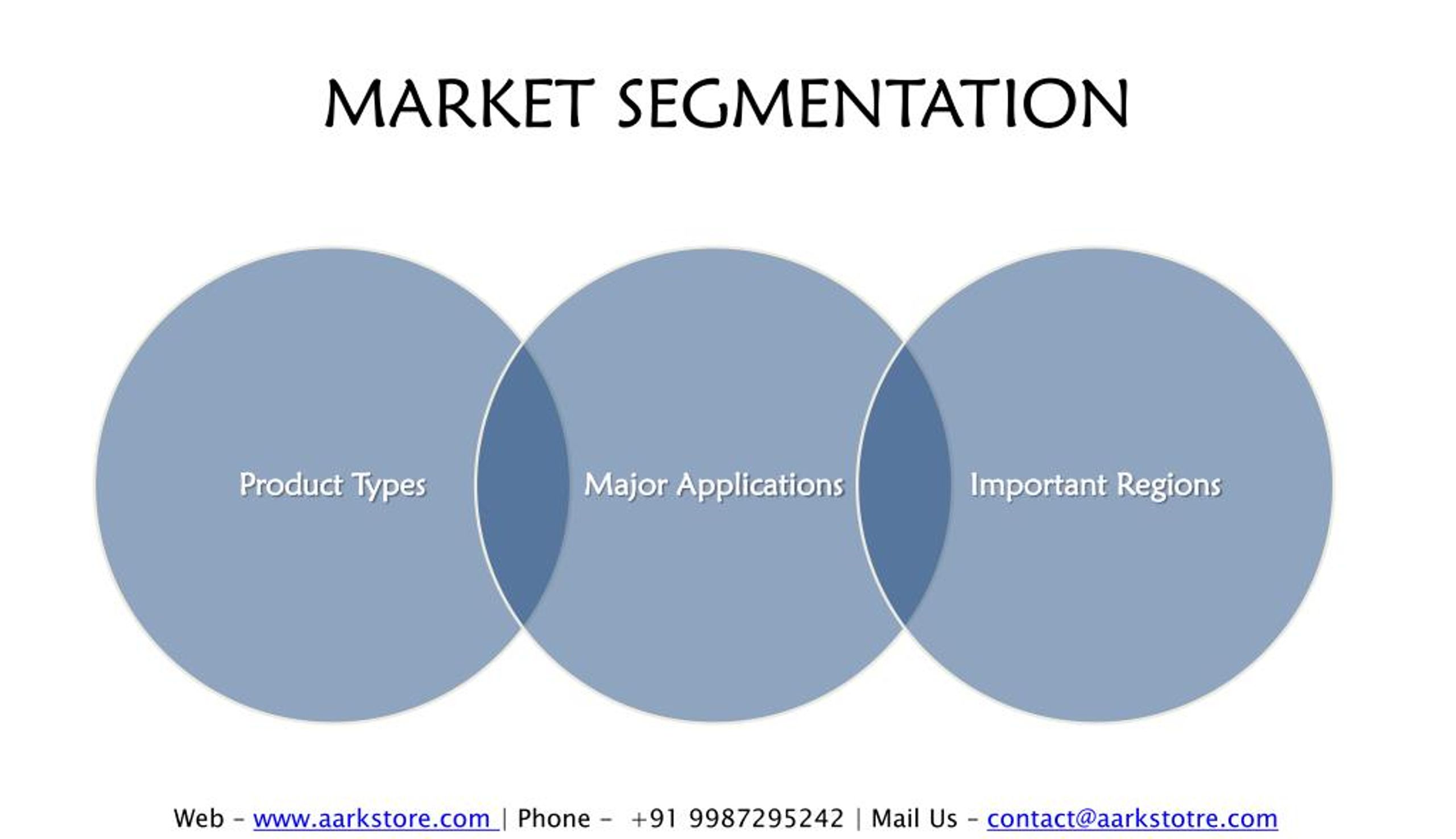 MARKET SEGMENTATION

Product Types

Major Applications

Important Regions

Web – www.aarkstore.com | Phone – +91 9987295242 | Mail Us – contact@aarkstotre.com